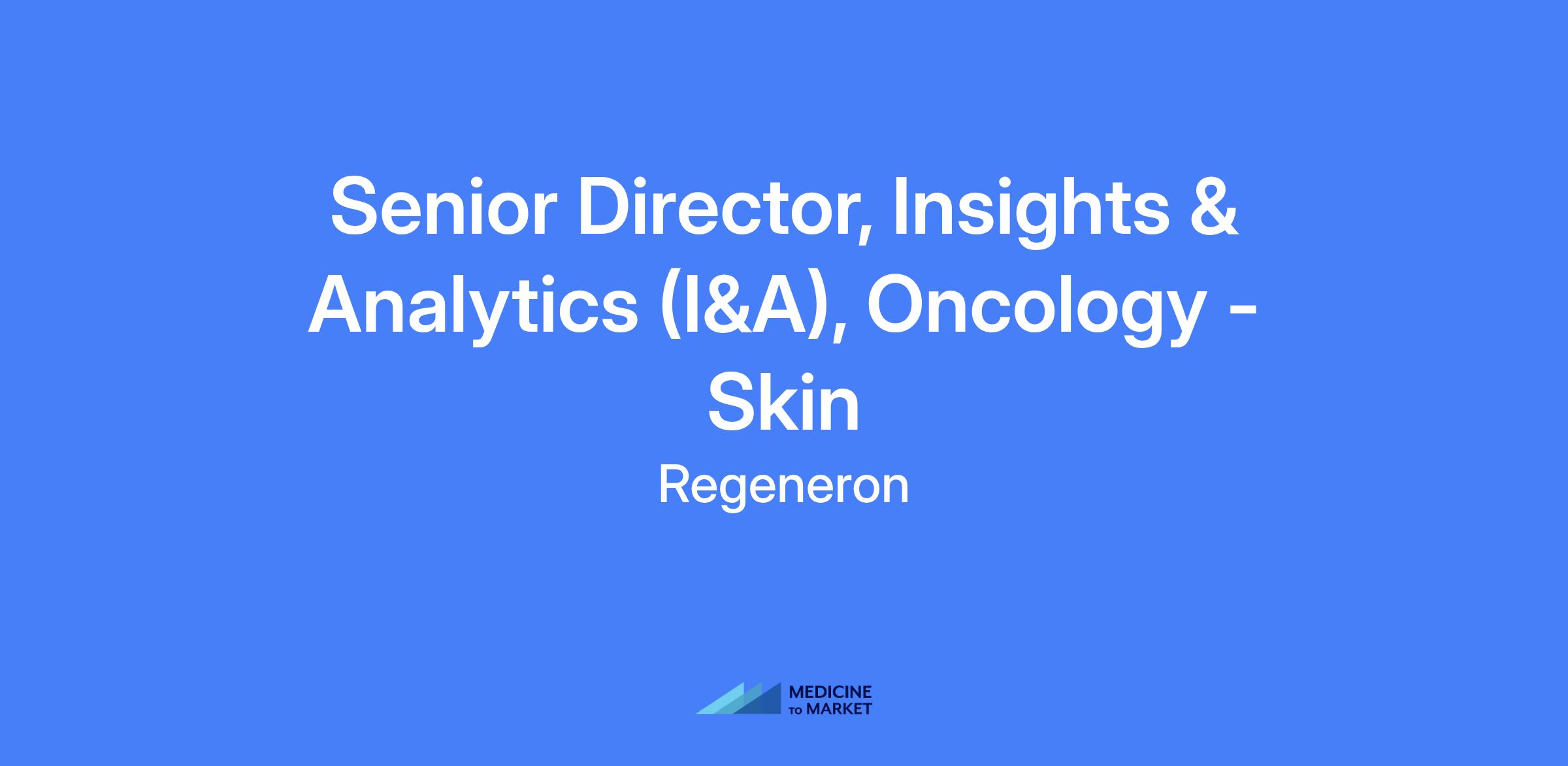 Senior Director, Insights & Analytics (I&A), Oncology - Skin

Regeneron

MEDICINE TO MARKET